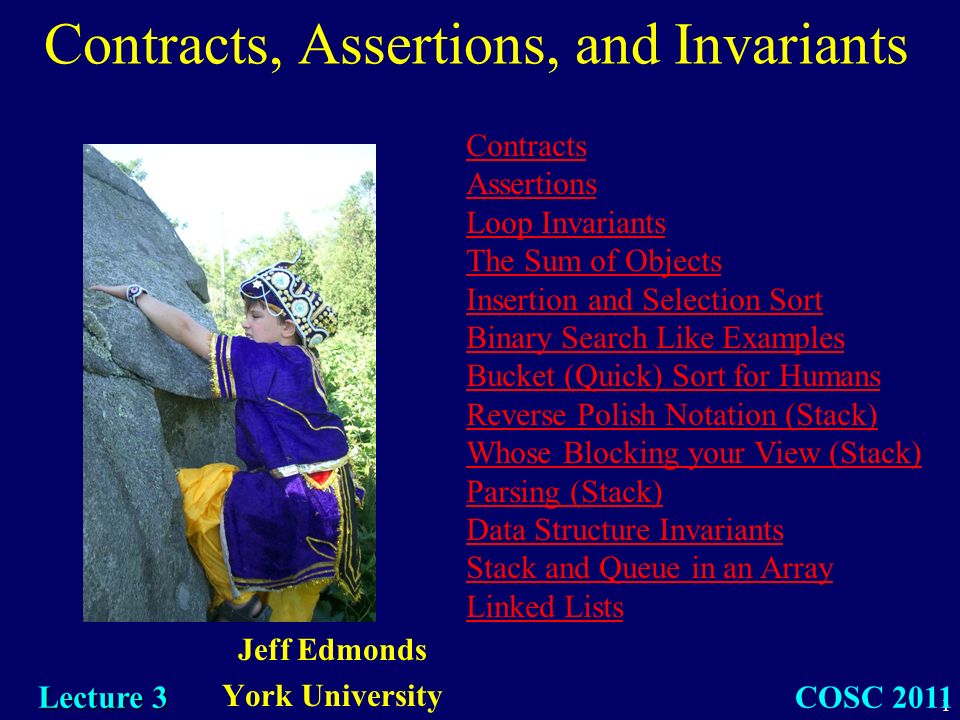 Contracts, Assertions, and Invariants

Contracts
Assertions
Loop Invariants
The Sum of Objects
Insertion and Selection Sort
Binary Search Like Examples
Bucket (Quick) Sort for Humans
Reverse Polish Notation (Stack)
Whose Blocking your View (Stack)
Parsing (Stack)
Data Structure Invariants
Stack and Queue in an Array
Linked Lists

Jeff Edmonds
York University

Lecture 3

COSC 2011

1